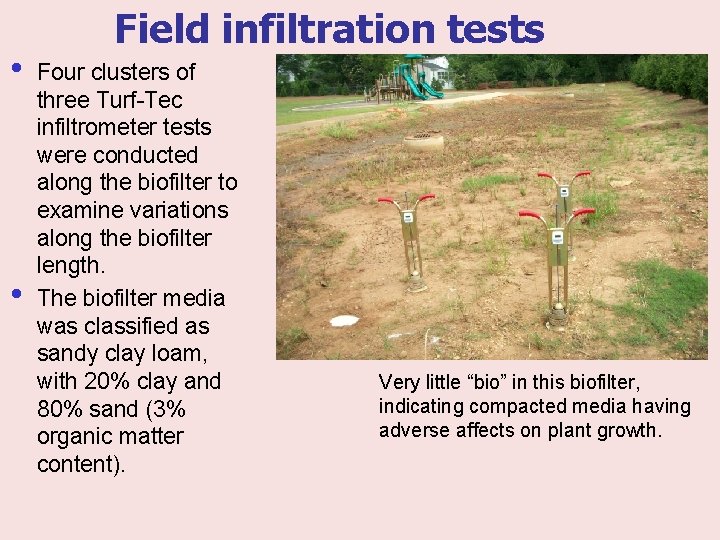 Field infiltration tests

• Four clusters of three Turf-Tec infiltrometer tests were conducted along the biofilter to examine variations along the biofilter length.

• The biofilter media was classified as sandy clay loam, with 20% clay and 80% sand (3% organic matter content).

Very little “bio” in this biofilter, indicating compacted media having adverse affects on plant growth.